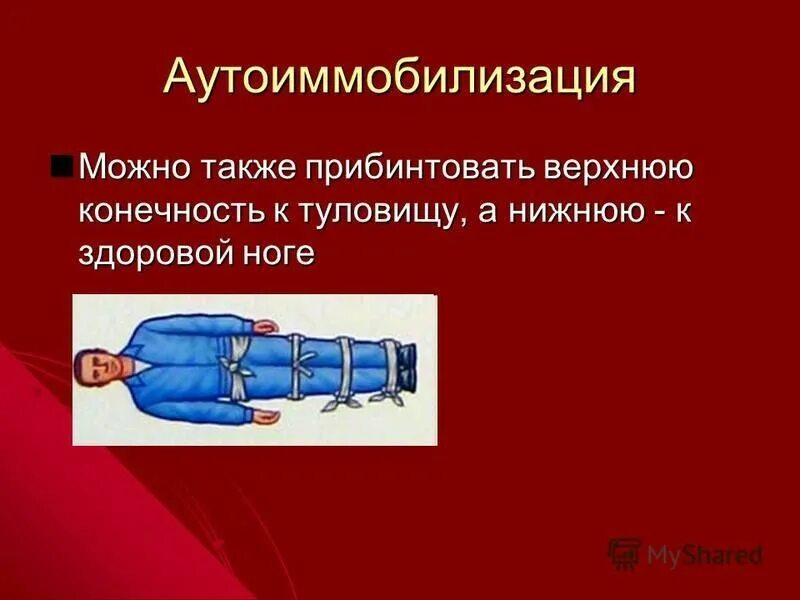 Аутоиммобилизация

Можно также прибинтовать верхнюю конечность к туловищу, а нижнюю - к здоровой ноге

MyShared